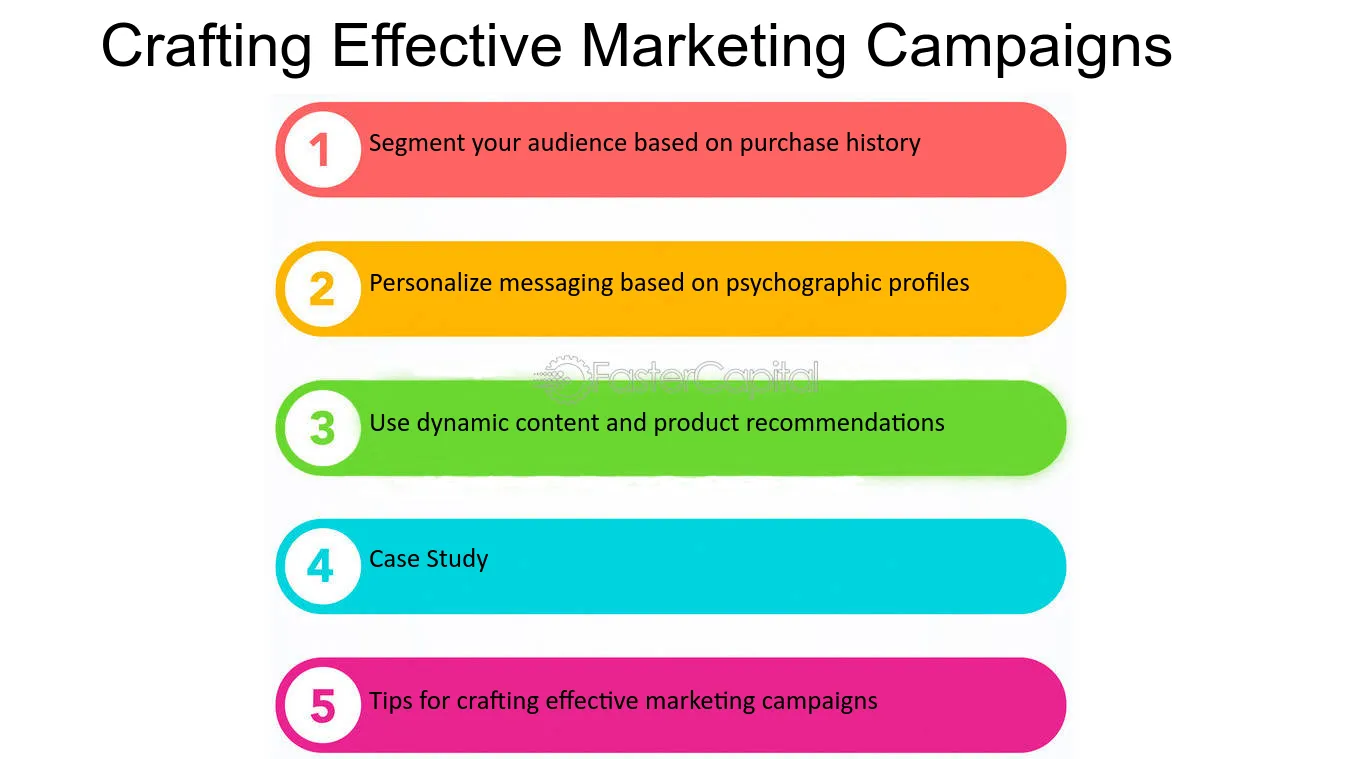 Crafting Effective Marketing Campaigns

1 Segment your audience based on purchase history

2 Personalize messaging based on psychographic profiles

FasterCapital

3 Use dynamic content and product recommendations

4 Case Study

5 Tips for crafting effective marketing campaigns